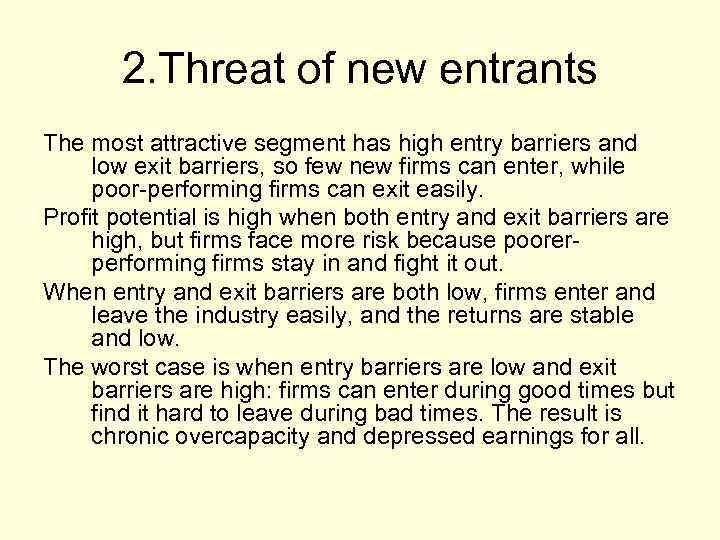 2.Threat of new entrants

The most attractive segment has high entry barriers and low exit barriers, so few new firms can enter, while poor-performing firms can exit easily.

Profit potential is high when both entry and exit barriers are high, but firms face more risk because poorer-performing firms stay in and fight it out.

When entry and exit barriers are both low, firms enter and leave the industry easily, and the returns are stable and low.

The worst case is when entry barriers are low and exit barriers are high: firms can enter during good times but find it hard to leave during bad times. The result is chronic overcapacity and depressed earnings for all.